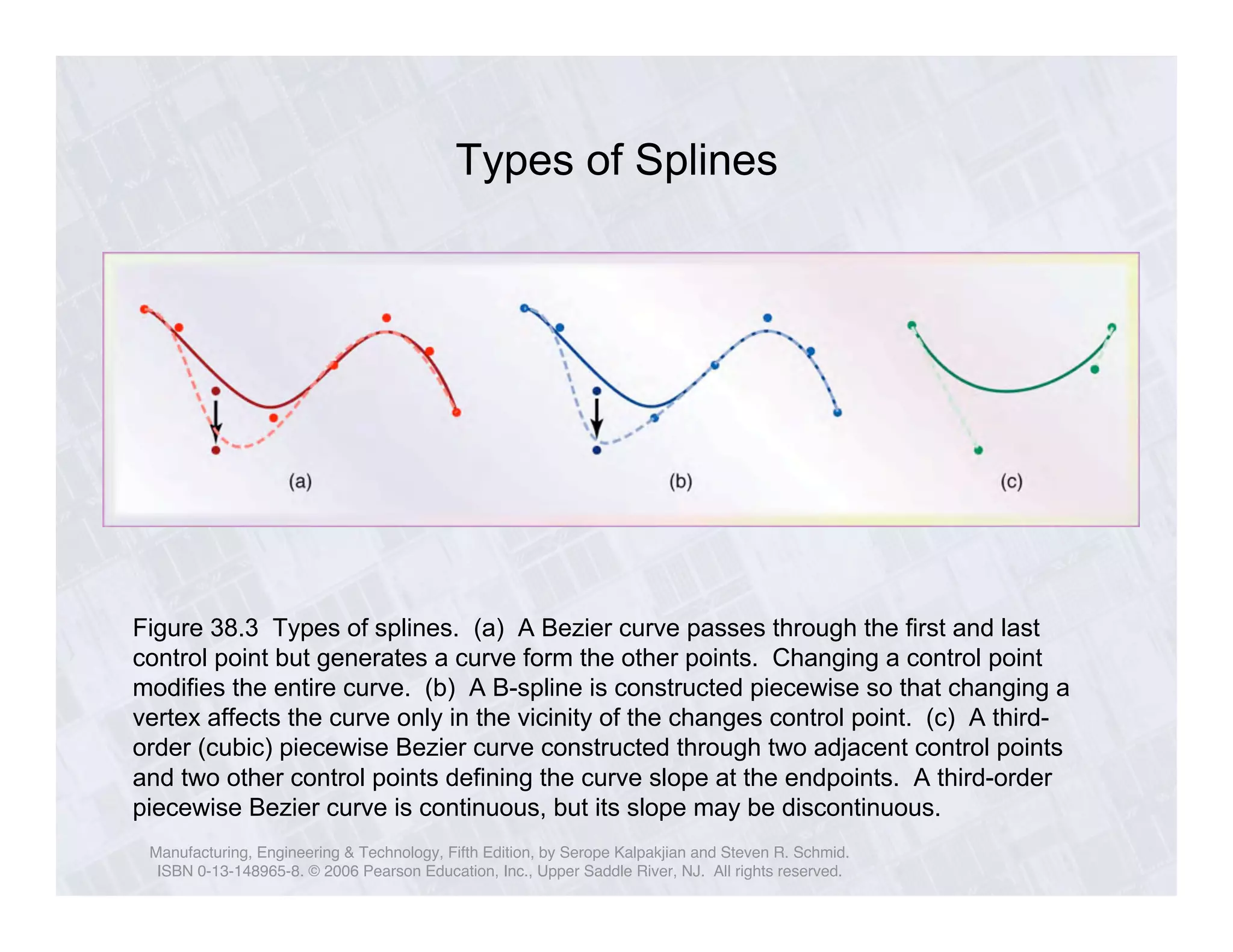 Types of Splines

(a)

(b)

(c)

Figure 38.3 Types of splines. (a) A Bezier curve passes through the first and last control point but generates a curve form the other points. Changing a control point modifies the entire curve. (b) A B-spline is constructed piecewise so that changing a vertex affects the curve only in the vicinity of the changes control point. (c) A third-order (cubic) piecewise Bezier curve constructed through two adjacent control points and two other control points defining the curve slope at the endpoints. A third-order piecewise Bezier curve is continuous, but its slope may be discontinuous.

Manufacturing, Engineering & Technology, Fifth Edition, by Serope Kalpakjian and Steven R. Schmid. ISBN 0-13-148965-8. © 2006 Pearson Education, Inc., Upper Saddle River, NJ. All rights reserved.